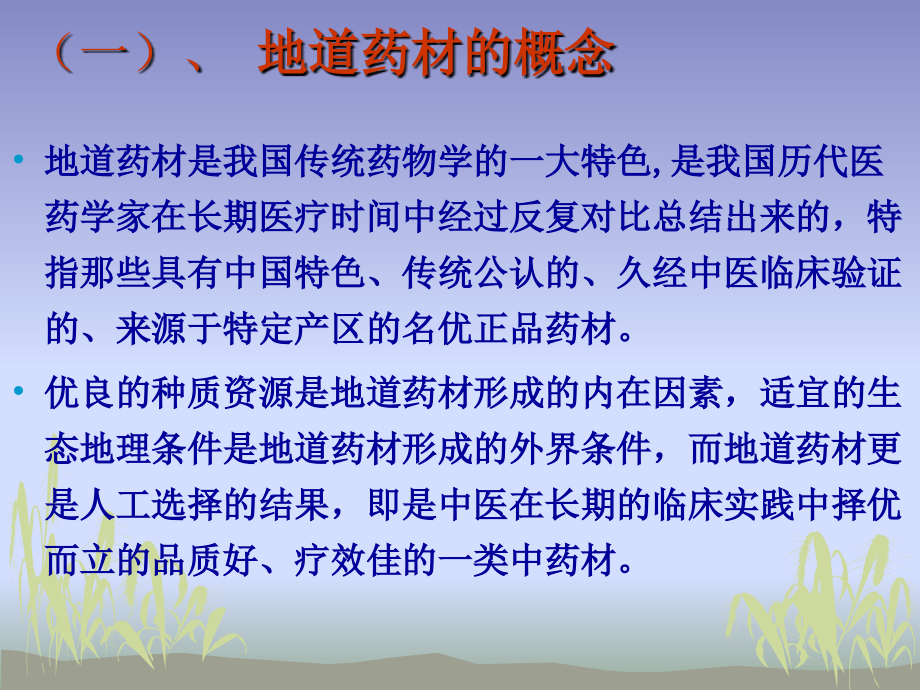 （一）、 地道药材的概念

• 地道药材是我国传统药物学的一大特色,是我国历代医药学家在长期医疗时间中经过反复对比总结出来的，特指那些具有中国特色、传统公认的、久经中医临床验证的、来源于特定产区的名优正品药材。

• 优良的种质资源是地道药材形成的内在因素，适宜的生态地理条件是地道药材形成的外界条件，而地道药材更是人工选择的结果，即是中医在长期的临床实践中择优而立的品质好、疗效佳的一类中药材。